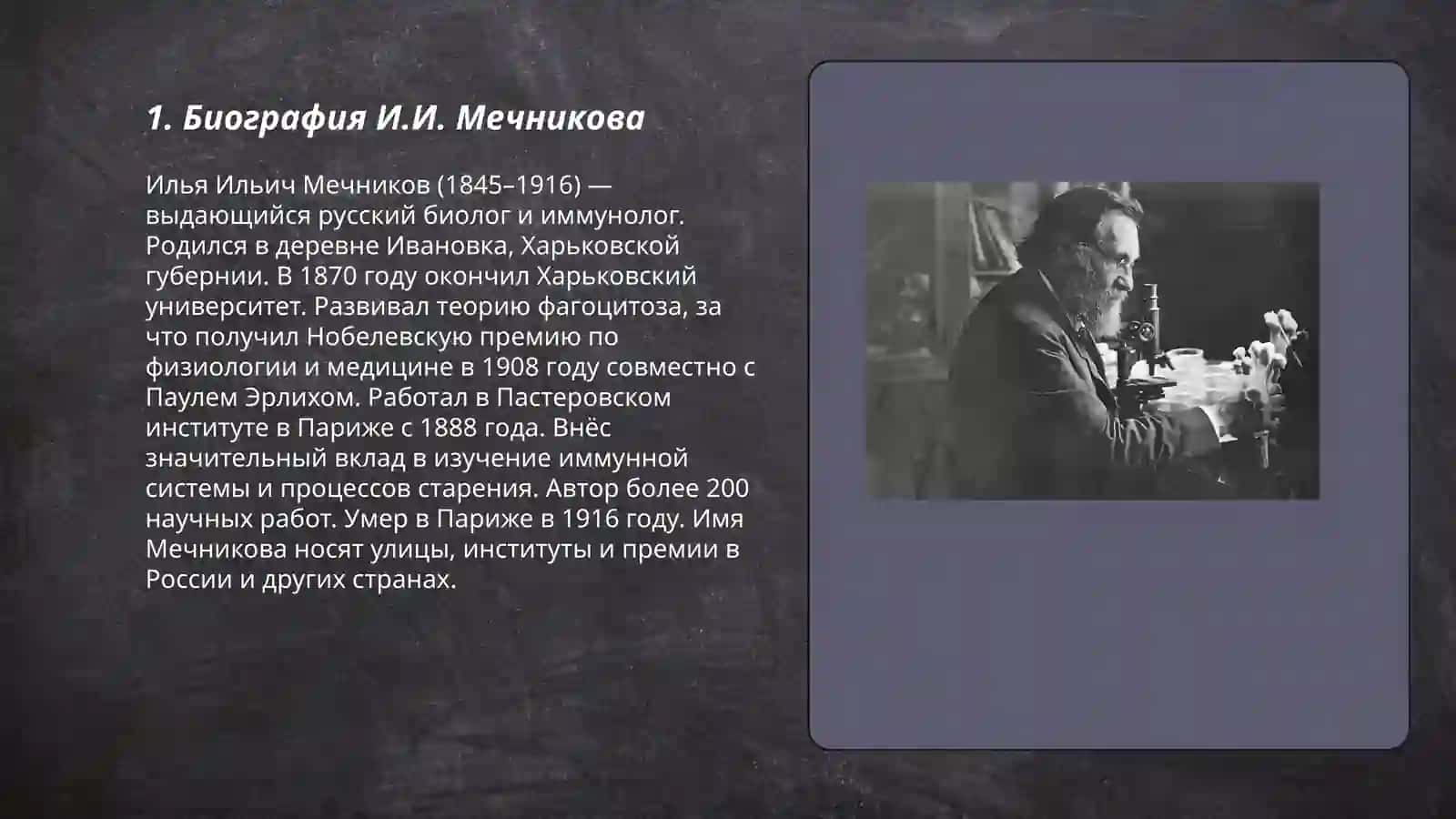 1. Биография И.И. Мечникова

Илья Ильич Мечников (1845–1916) — выдающийся русский биолог и иммунолог. Родился в деревне Ивановка, Харьковской губернии. В 1870 году окончил Харьковский университет. Развивал теорию фагоцитоза, за что получил Нобелевскую премию по физиологии и медицине в 1908 году совместно с Паулем Эрлихом. Работал в Пастеровском институте в Париже с 1888 года. Внёс значительный вклад в изучение иммунной системы и процессов старения. Автор более 200 научных работ. Умер в Париже в 1916 году. Имя Мечникова носят улицы, институты и премии в России и других странах.